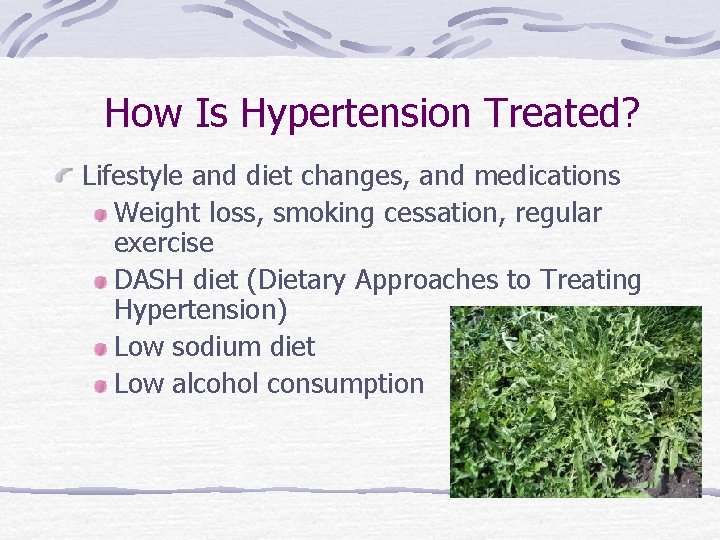 How Is Hypertension Treated?

Lifestyle and diet changes, and medications

Weight loss, smoking cessation, regular exercise

DASH diet (Dietary Approaches to Treating Hypertension)

Low sodium diet

Low alcohol consumption